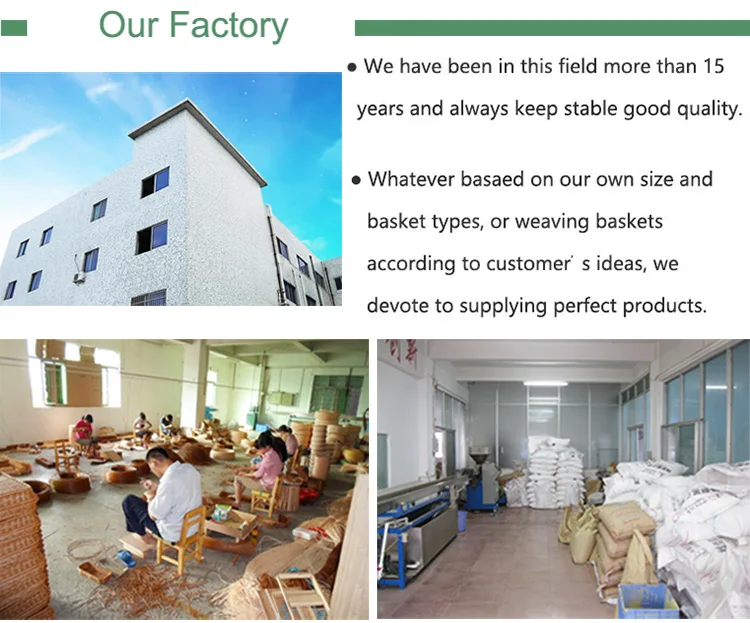 Our Factory

● We have been in this field more than 15 years and always keep stable good quality.

● Whatever basaed on our own size and basket types, or weaving baskets according to customer' s ideas, we devote to supplying perfect products.